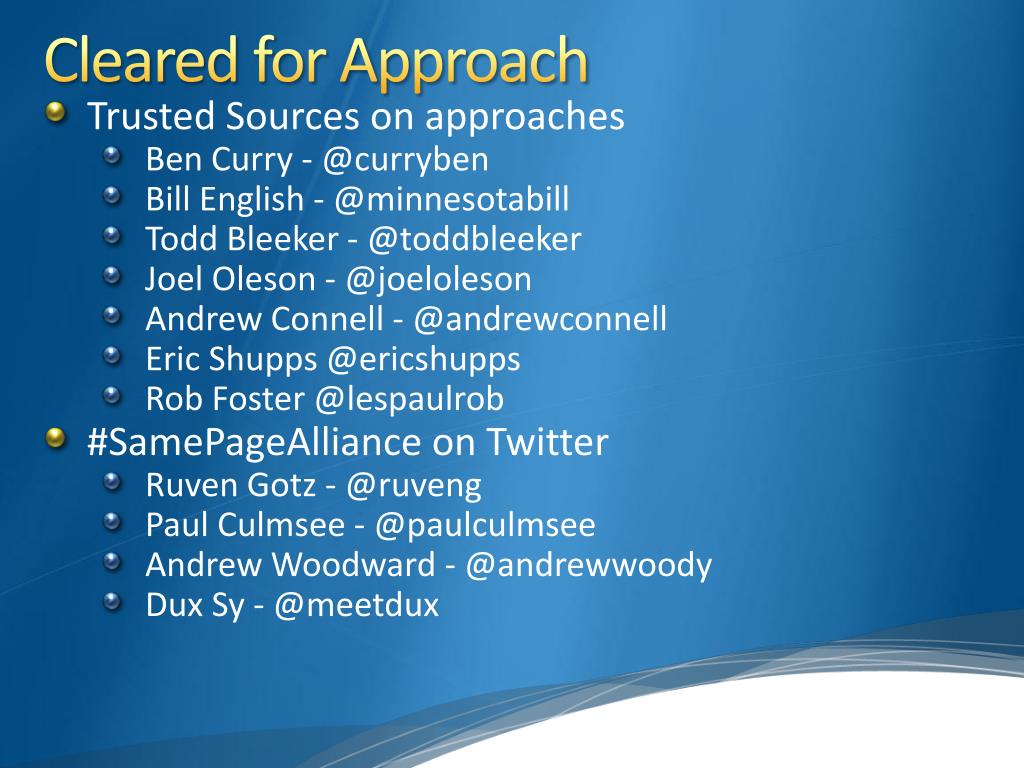 Cleared for Approach

Trusted Sources on approaches

Ben Curry - @curryben

Bill English - @minnesotabill

Todd Bleeker - @toddbleeker

Joel Oleson - @joeloleson

Andrew Connell - @andrewconnell

Eric Shupps @ericshupps

Rob Foster @lespaulrob

#SamePageAlliance on Twitter

Ruven Gotz - @ruveng

Paul Culmsee - @paulculmsee

Andrew Woodward - @andrewwoody

Dux Sy - @meetdux